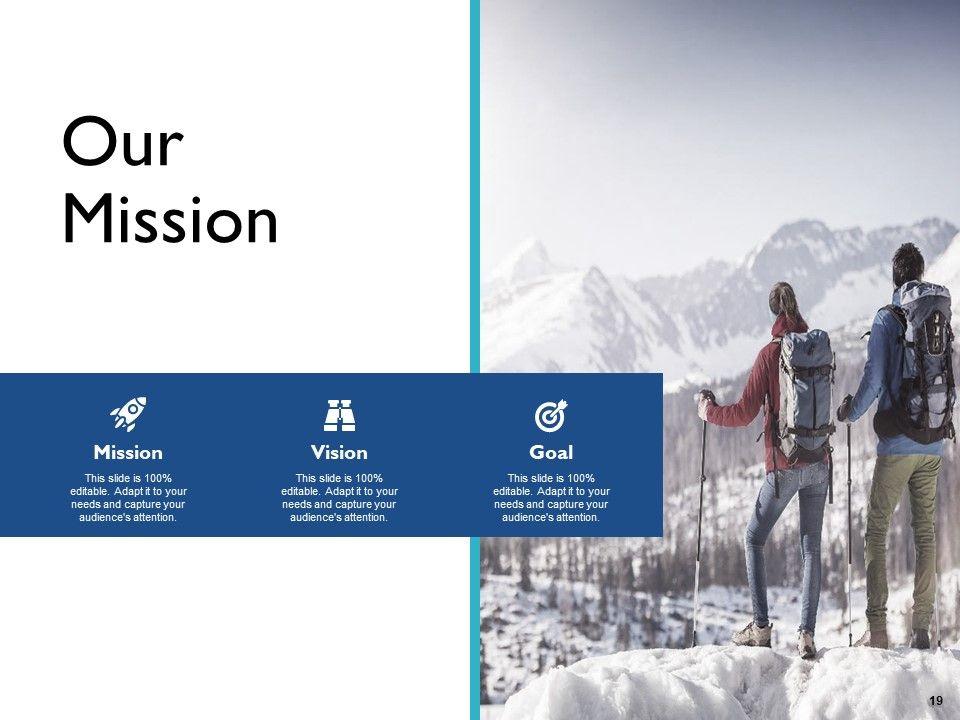 Our Mission

Mission

This slide is 100% editable. Adapt it to your needs and capture your audience's attention.

Vision

This slide is 100% editable. Adapt it to your needs and capture your audience's attention.

Goal

This slide is 100% editable. Adapt it to your needs and capture your audience's attention.

19